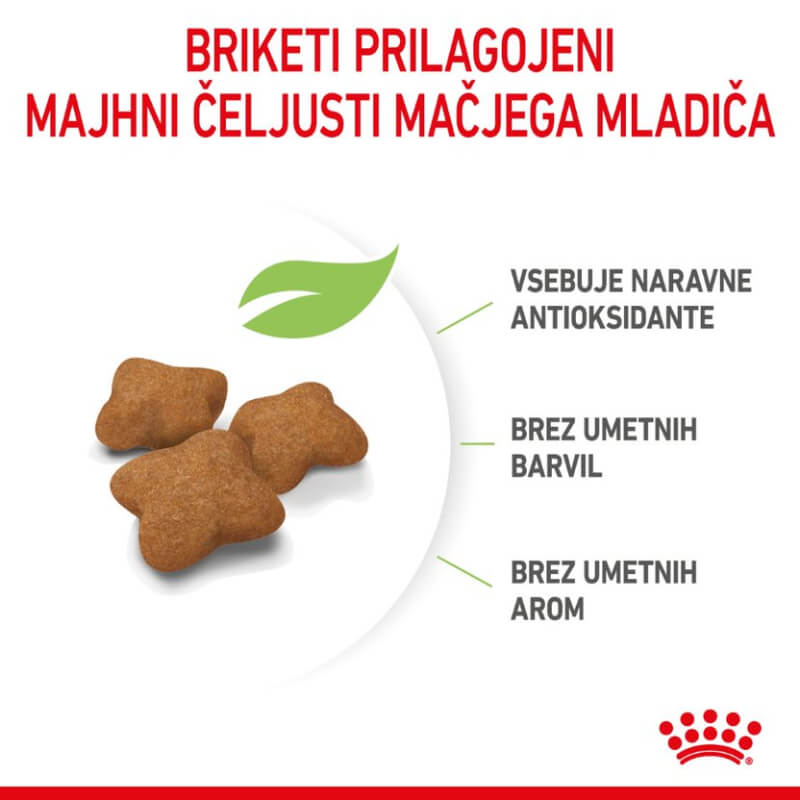 BRIKETI PRILAGOJENI MAJHNI ČELJUSTI MAČJEGA MLADIČA

VSEBUJE NARAVNE ANTIOKSIDANTE

BREZ UMETNIH BARVIL

BREZ UMETNIH AROM